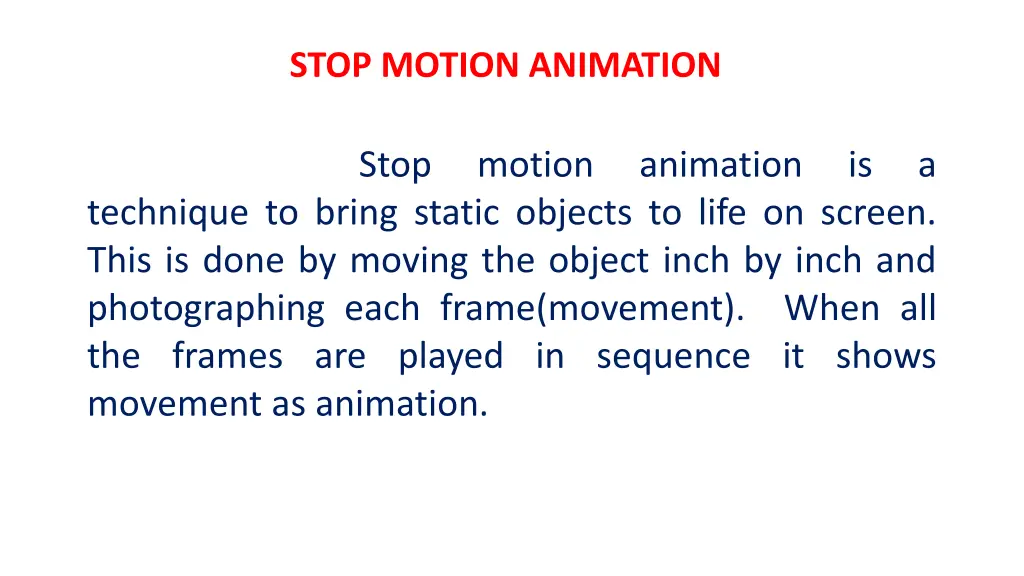 STOP MOTION ANIMATION

Stop motion animation is a technique to bring static objects to life on screen. This is done by moving the object inch by inch and photographing each frame(movement). When all the frames are played in sequence it shows movement as animation.